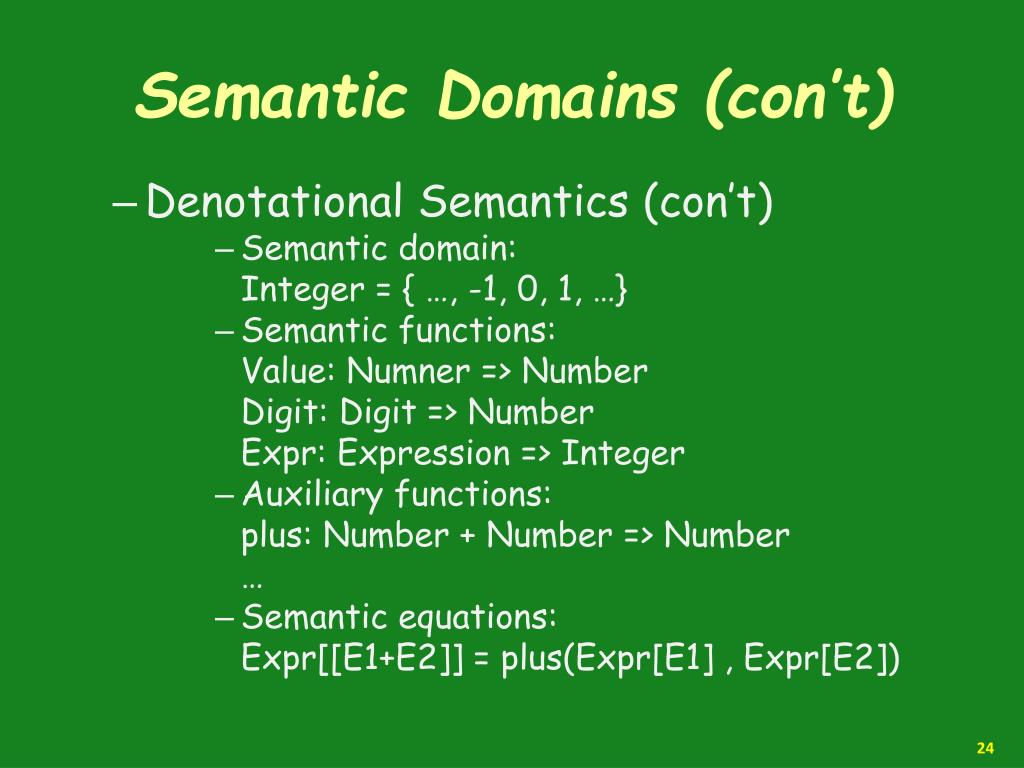 Semantic Domains (con't)

– Denotational Semantics (con't)

– Semantic domain:
Integer = { …, -1, 0, 1, …}

– Semantic functions:
Value: Numner => Number
Digit: Digit => Number
Expr: Expression => Integer

– Auxiliary functions:
plus: Number + Number => Number
…

– Semantic equations:
Expr[[E1+E2]] = plus(Expr[E1] , Expr[E2])

24